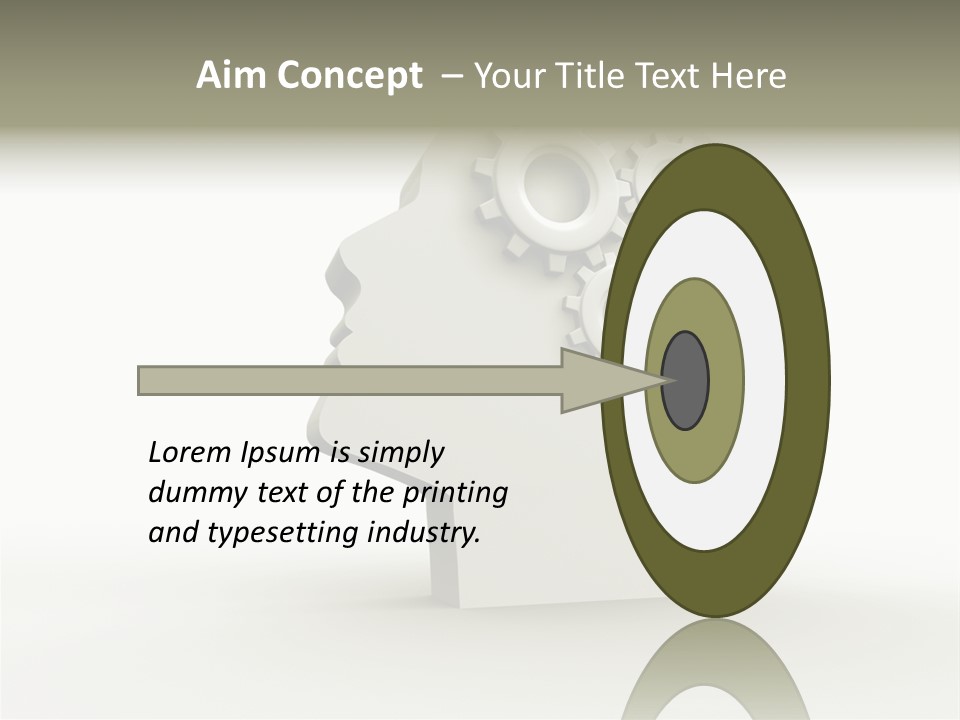 Aim Concept – Your Title Text Here

Lorem Ipsum is simply dummy text of the printing and typesetting industry.